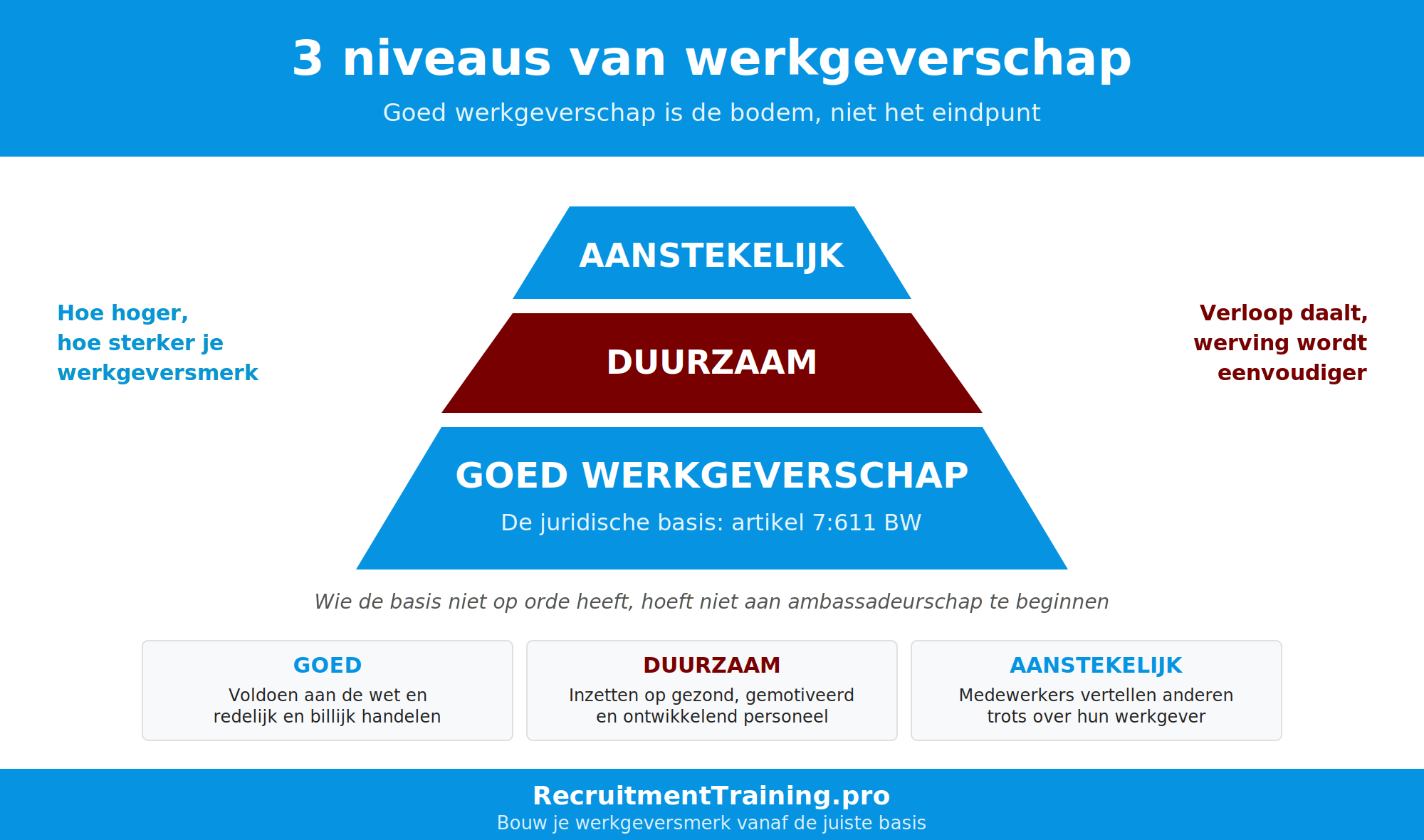 3 niveaus van werkgeverschap

Goed werkgeverschap is de bodem, niet het eindpunt

Hoe hoger, hoe sterker je werkgeversmerk

AANSTEKELIJK

DUURZAAM

GOED WERKGEVERSCHAP

De juridische basis: artikel 7:611 BW

Verloop daalt, werving wordt eenvoudiger

Wie de basis niet op orde heeft, hoeft niet aan ambassadeurschap te beginnen

GOED
Voldoen aan de wet en redelijk en billijk handelen

DUURZAAM
Inzetten op gezond, gemotiveerd en ontwikkelend personeel

AANSTEKELIJK
Medewerkers vertellen anderen trots over hun werkgever

RecruitmentTraining.pro
Bouw je werkgeversmerk vanaf de juiste basis